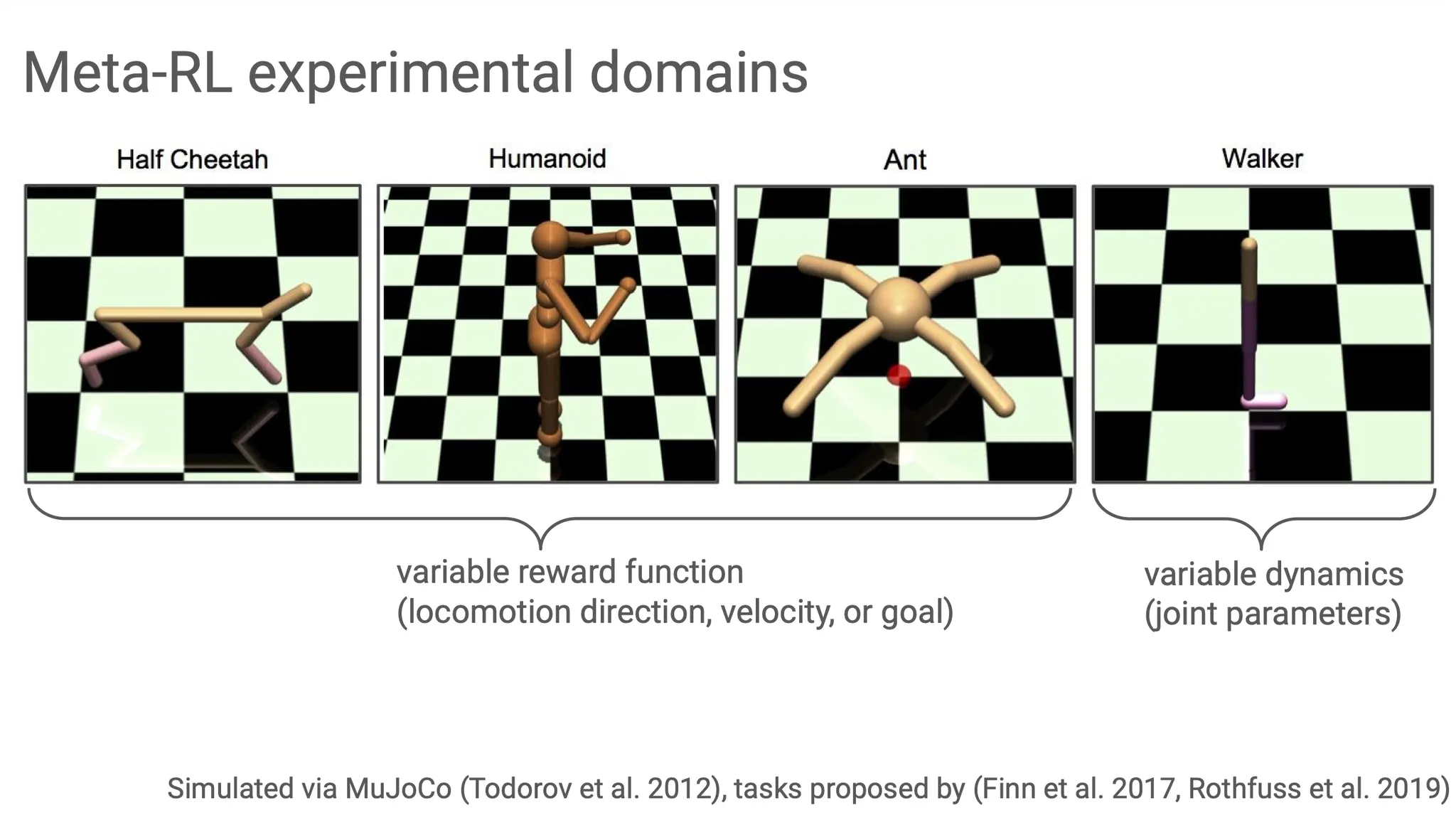 Meta-RL experimental domains

Half Cheetah

Humanoid

Ant

Walker

variable reward function
(locomotion direction, velocity, or goal)

variable dynamics
(joint parameters)

Simulated via MuJoCo (Todorov et al. 2012), tasks proposed by (Finn et al. 2017, Rothfuss et al. 2019)